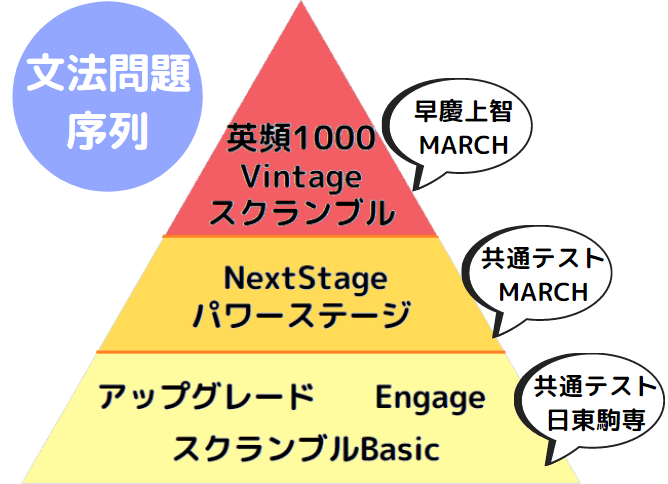 文法問題
序列

英頻1000
Vintage
スクランブル

早慶上智
MARCH

NextStage
パワーステージ

共通テスト
MARCH

アップグレード　Engage
スクランブルBasic

共通テスト
日東駒専